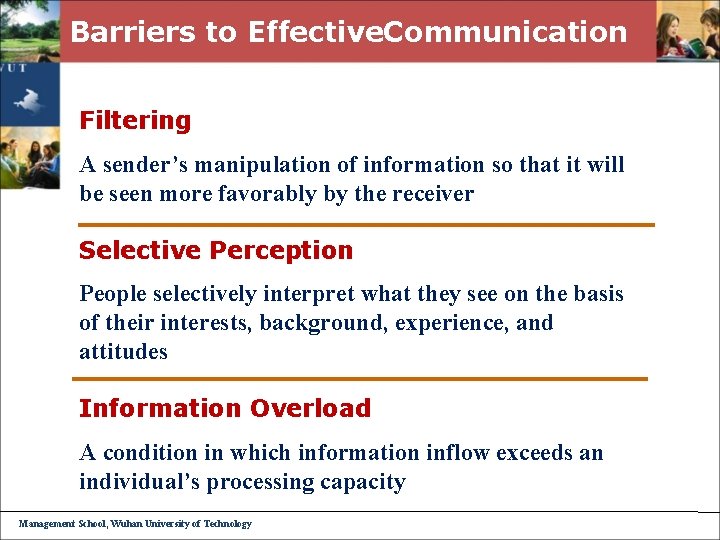 Barriers to EffectiveCommunication

WUT

Filtering

A sender's manipulation of information so that it will be seen more favorably by the receiver

Selective Perception

People selectively interpret what they see on the basis of their interests, background, experience, and attitudes

Information Overload

A condition in which information inflow exceeds an individual's processing capacity

Management School, Wuhan University of Technology